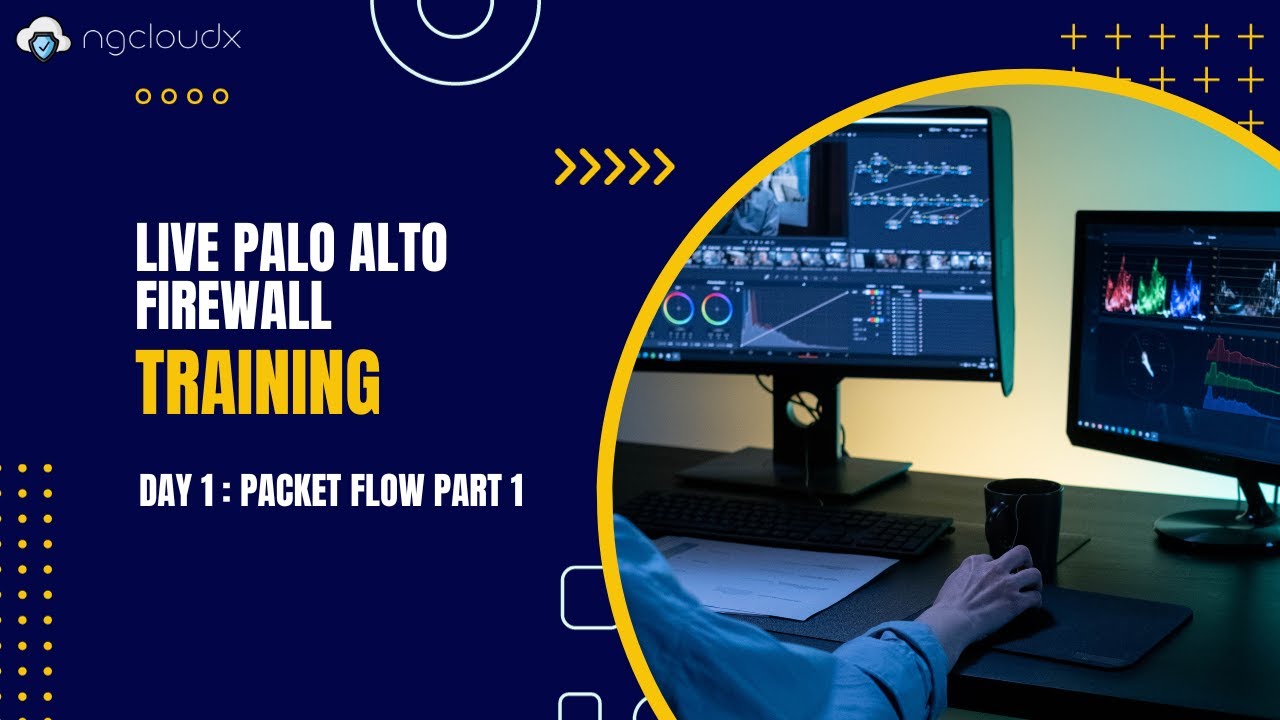 ngcloudx

LIVE PALO ALTO FIREWALL
TRAINING

DAY 1 : PACKET FLOW PART 1